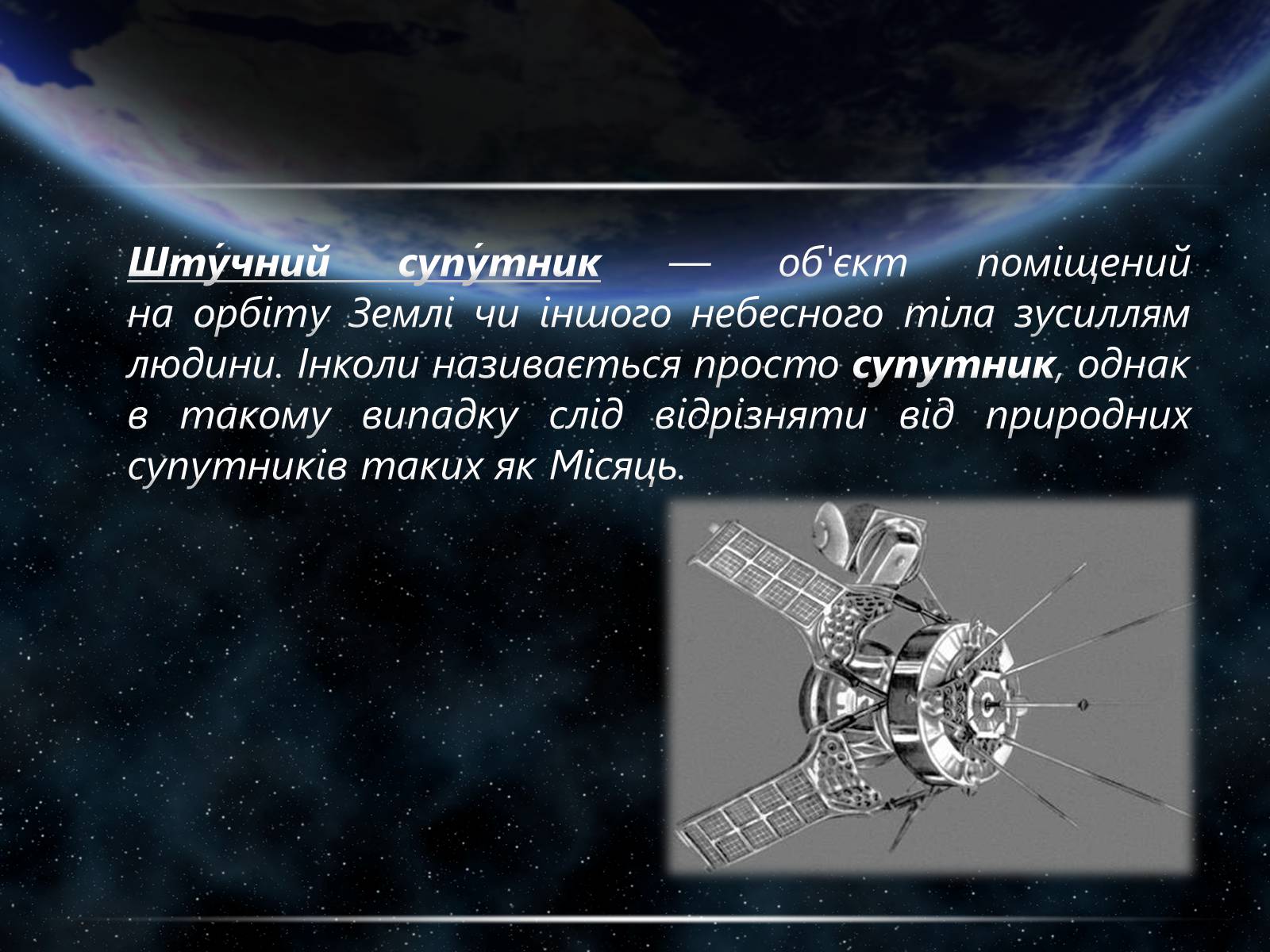 Шту́чний супу́тник — об'єкт поміщений на орбіту Землі чи іншого небесного тіла зусиллям людини. Інколи називається просто супутник, однак в такому випадку слід відрізняти від природних супутників таких як Місяць.